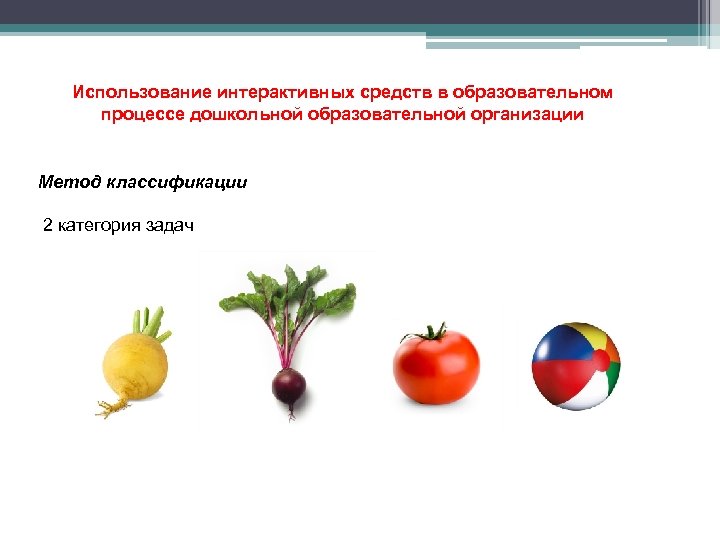 Использование интерактивных средств в образовательном процессе дошкольной образовательной организации

Метод классификации

2 категория задач